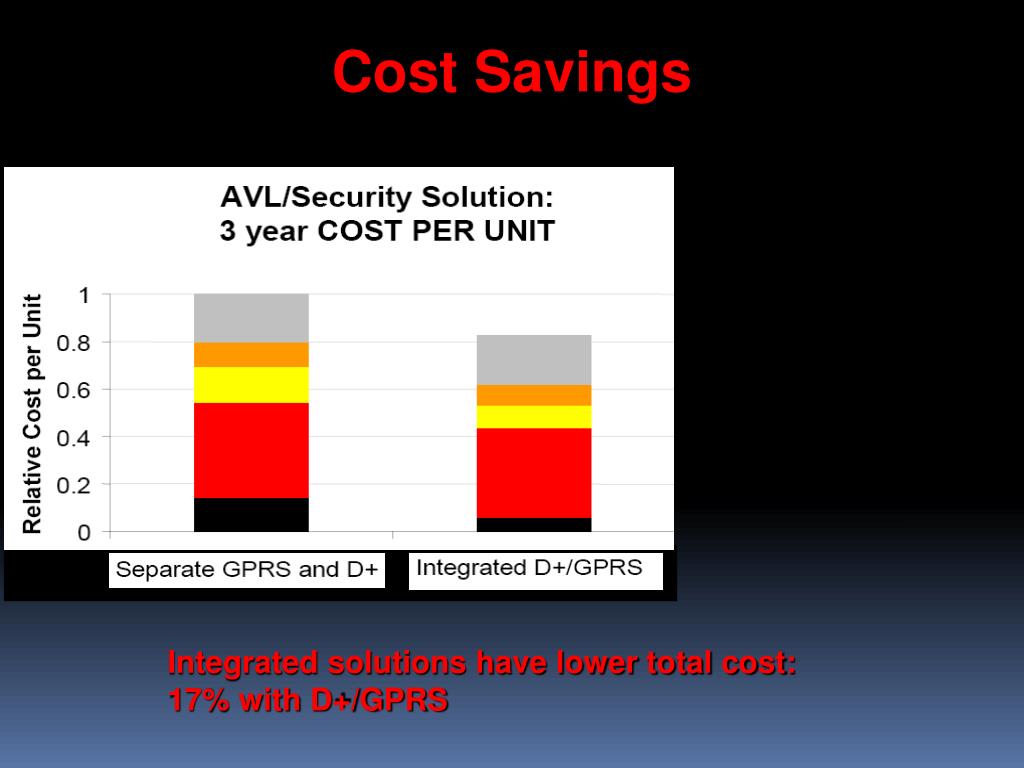 Cost Savings

AVL/Security Solution:
3 year COST PER UNIT

Relative Cost per Unit

1
0.8
0.6
0.4
0.2
0

Separate GPRS and D+

Integrated D+/GPRS

Integrated solutions have lower total cost:
17% with D+/GPRS